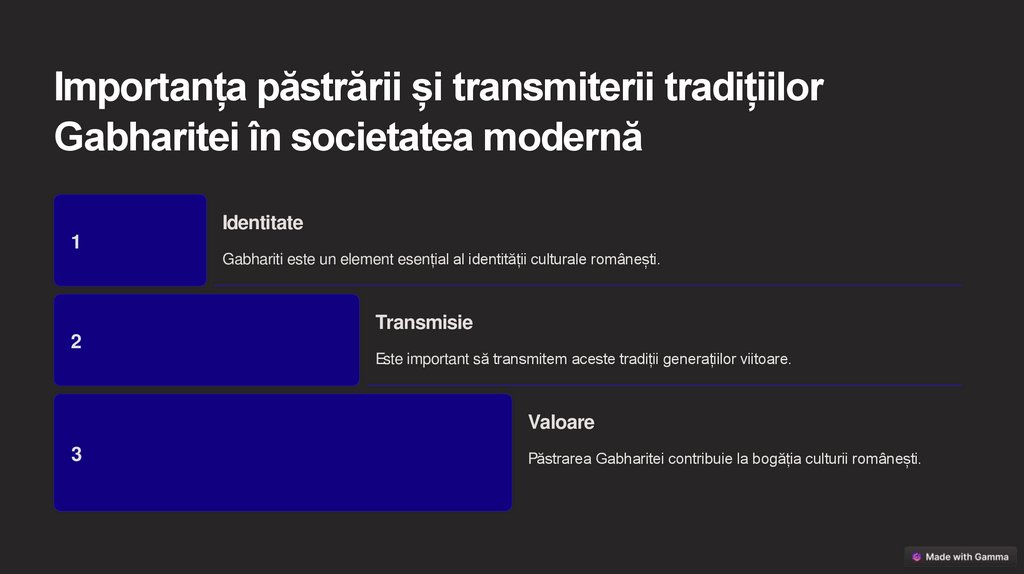 Importanța păstrării și transmiterii tradițiilor Gabharitei în societatea modernă

1

Identitate

Gabhariti este un element esențial al identității culturale românești.

2

Transmisie

Este important să transmitem aceste tradiții generațiilor viitoare.

3

Valoare

Păstrarea Gabharitei contribuie la bogăția culturii românești.

Made with Gamma